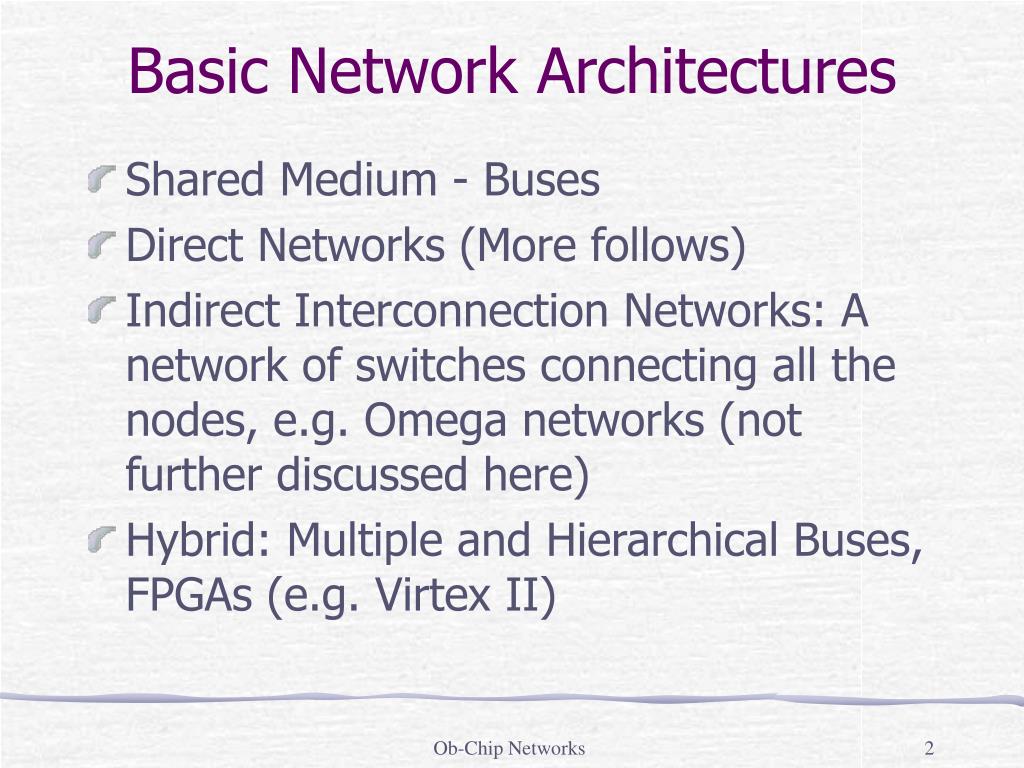 Basic Network Architectures

Shared Medium - Buses

Direct Networks (More follows)

Indirect Interconnection Networks: A network of switches connecting all the nodes, e.g. Omega networks (not further discussed here)

Hybrid: Multiple and Hierarchical Buses, FPGAs (e.g. Virtex II)

Ob-Chip Networks

2